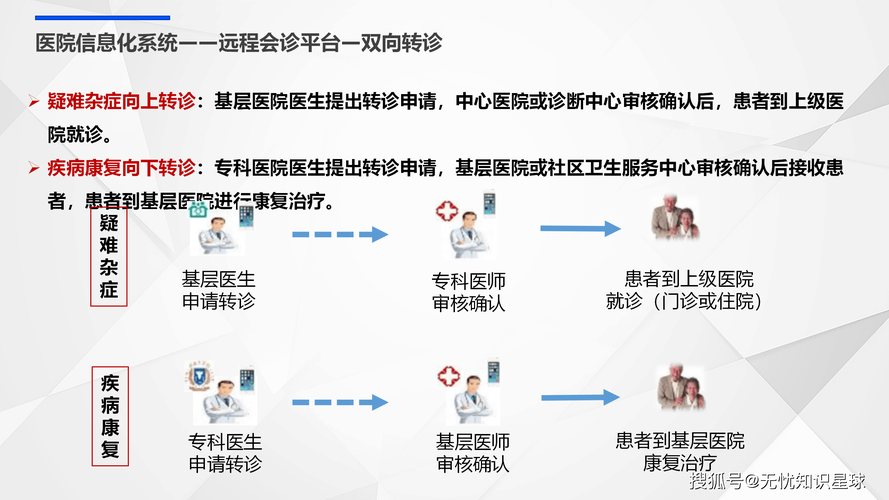 医院信息化系统——远程会诊平台—双向转诊

➢ 疑难杂症向上转诊：基层医院医生提出转诊申请，中心医院或诊断中心审核确认后，患者到上级医院就诊。

➢ 疾病康复向下转诊：专科医院医生提出转诊申请，基层医院或社区卫生服务中心审核确认后接收患者，患者到基层医院进行康复治疗。

疑难杂症

基层医生
申请转诊

专科医师
审核确认

患者到上级医院
就诊（门诊或住院）

疾病康复

专科医生
申请转诊

基层医师
审核确认

患者到基层医院
康复治疗

搜狐号@无忧知识星球